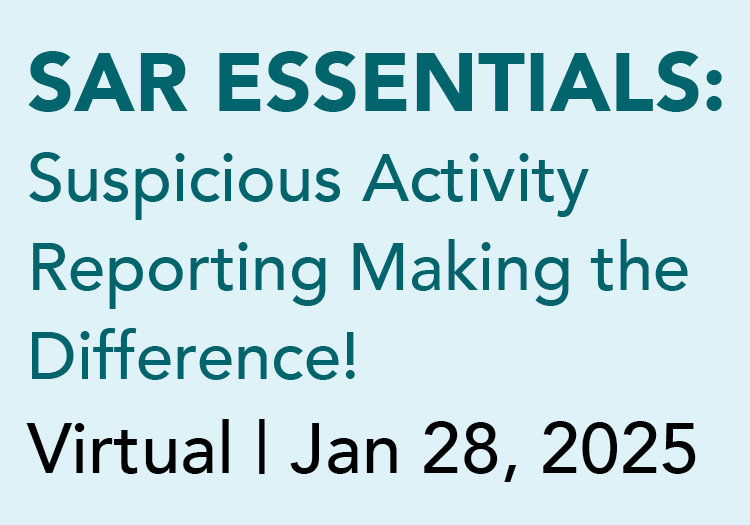 SAR ESSENTIALS:
Suspicious Activity Reporting Making the Difference!

Virtual | Jan 28, 2025